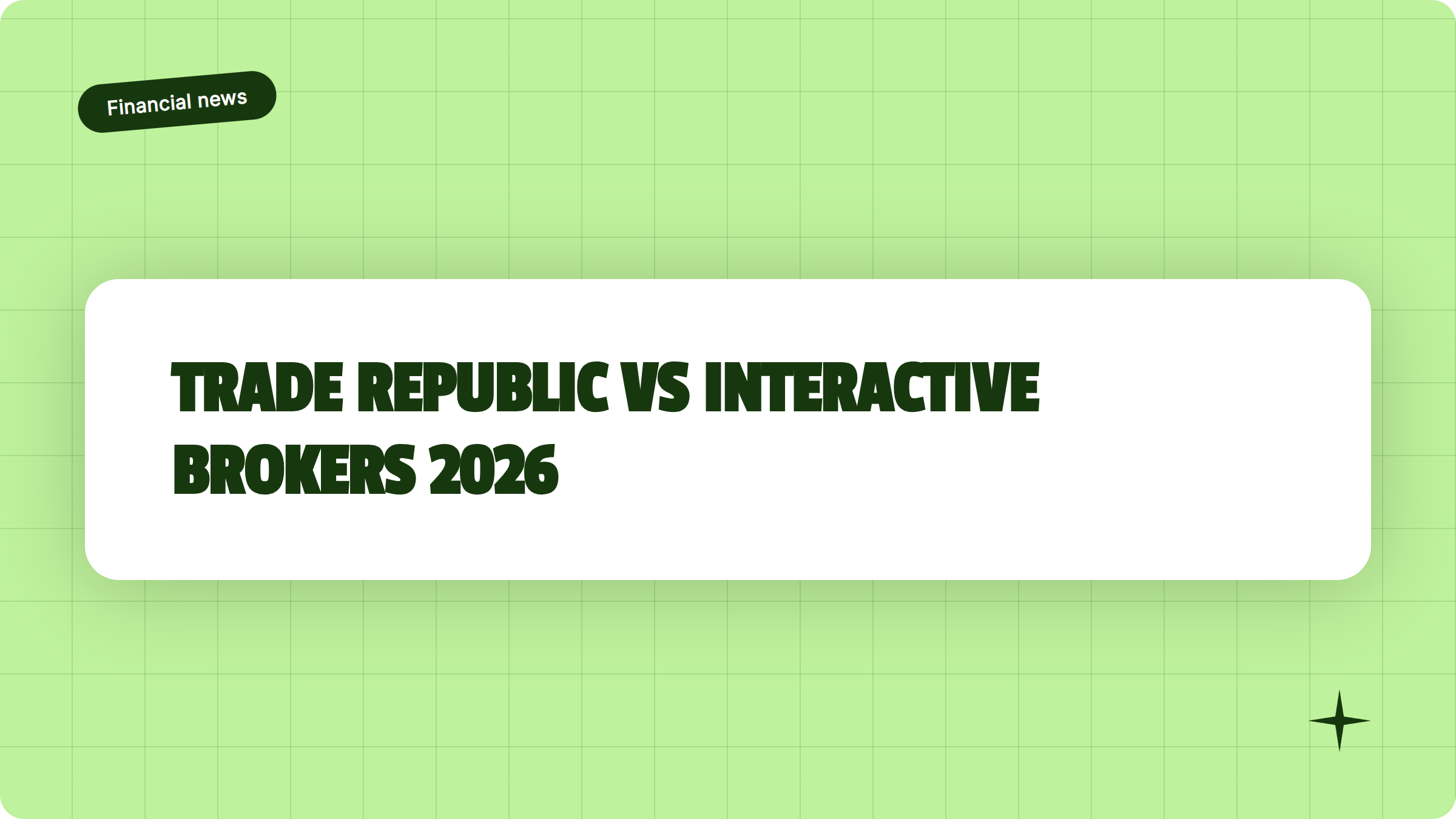 Financial news

TRADE REPUBLIC VS INTERACTIVE BROKERS 2026